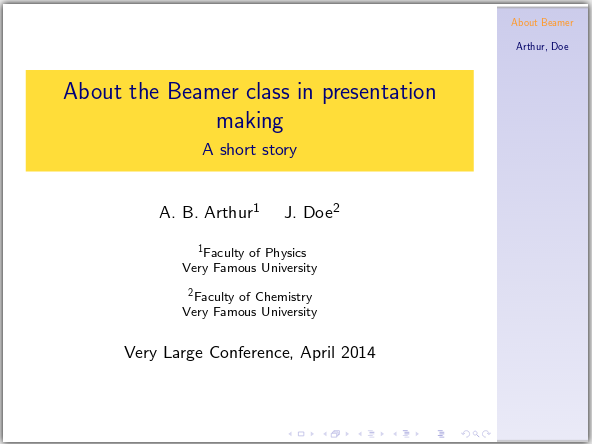 About Beamer

Arthur, Doe

About the Beamer class in presentation making

A short story

A. B. Arthur$^1$ J. Doe$^2$

$^1$Faculty of Physics
Very Famous University

$^2$Faculty of Chemistry
Very Famous University

Very Large Conference, April 2014